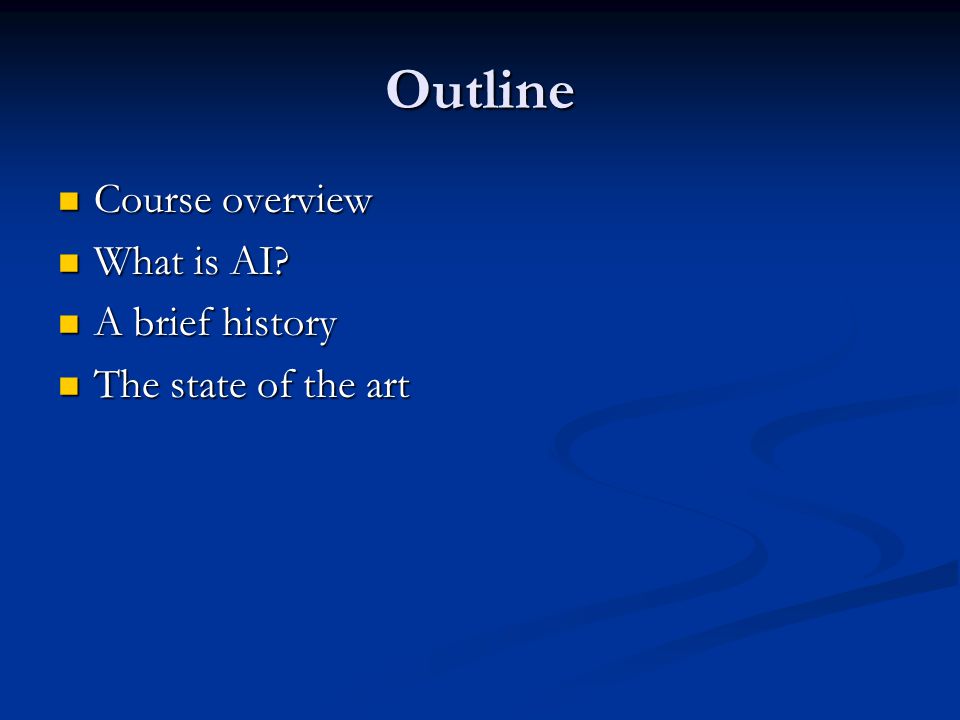 Outline

- Course overview
- What is AI?
- A brief history
- The state of the art